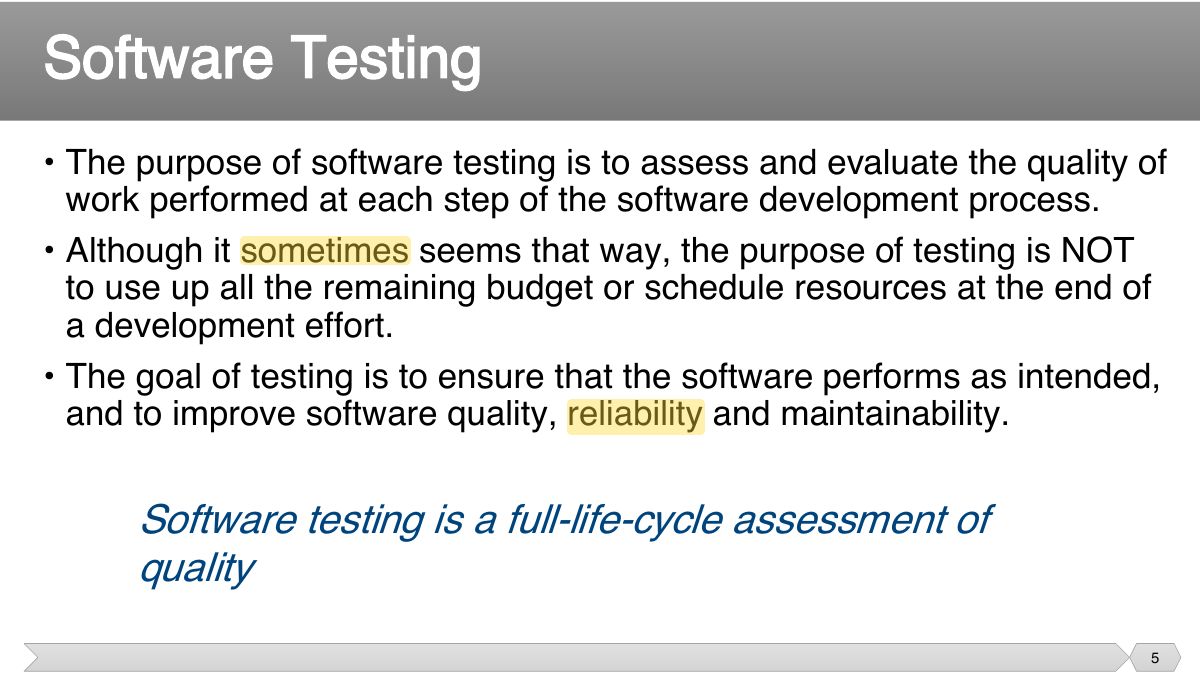 Software Testing

• The purpose of software testing is to assess and evaluate the quality of work performed at each step of the software development process.

• Although it sometimes seems that way, the purpose of testing is NOT to use up all the remaining budget or schedule resources at the end of a development effort.

• The goal of testing is to ensure that the software performs as intended, and to improve software quality, reliability and maintainability.

Software testing is a full-life-cycle assessment of quality

5